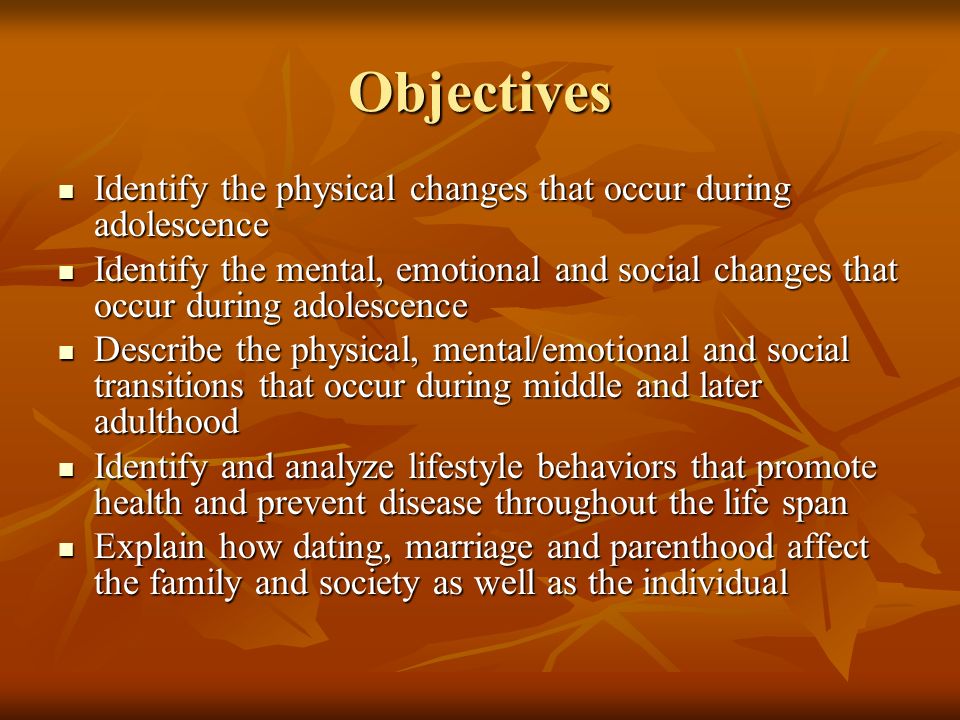 Objectives

- Identify the physical changes that occur during adolescence
- Identify the mental, emotional and social changes that occur during adolescence
- Describe the physical, mental/emotional and social transitions that occur during middle and later adulthood
- Identify and analyze lifestyle behaviors that promote health and prevent disease throughout the life span
- Explain how dating, marriage and parenthood affect the family and society as well as the individual